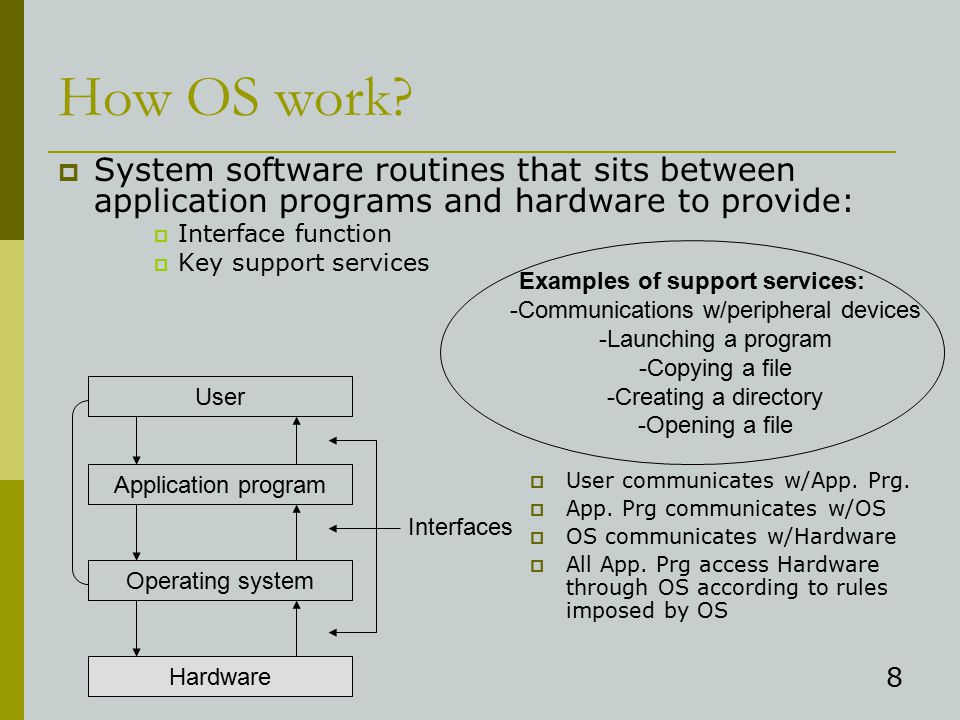 How OS work?

System software routines that sits between application programs and hardware to provide:

Interface function

Key support services

Examples of support services:
-Communications w/peripheral devices
-Launching a program
-Copying a file
-Creating a directory
-Opening a file

User

Application program

Operating system

Hardware

Interfaces

User communicates w/App. Prg.

App. Prg communicates w/OS

OS communicates w/Hardware

All App. Prg access Hardware through OS according to rules imposed by OS

8